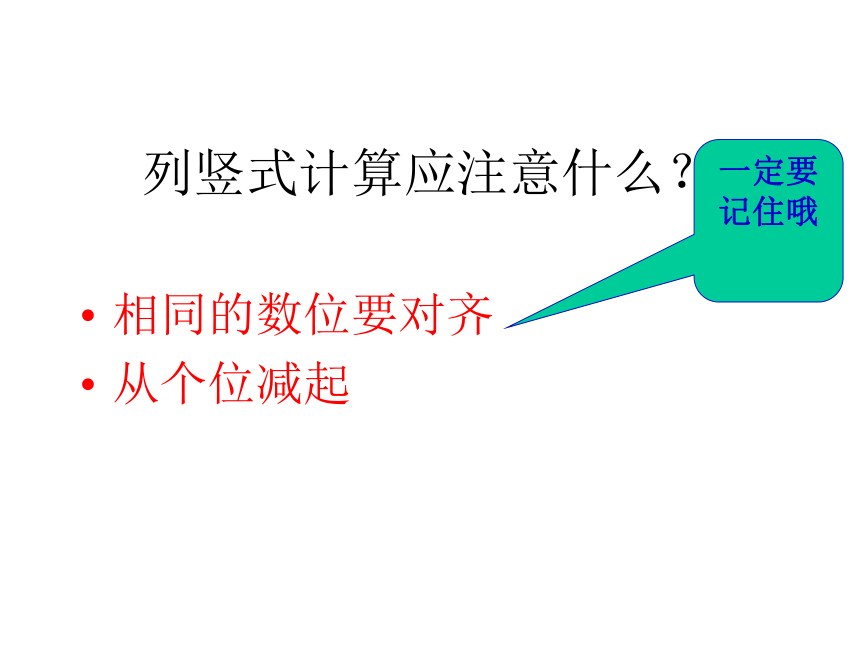 列竖式计算应注意什么？

一定要记住哦

• 相同的数位要对齐
• 从个位减起